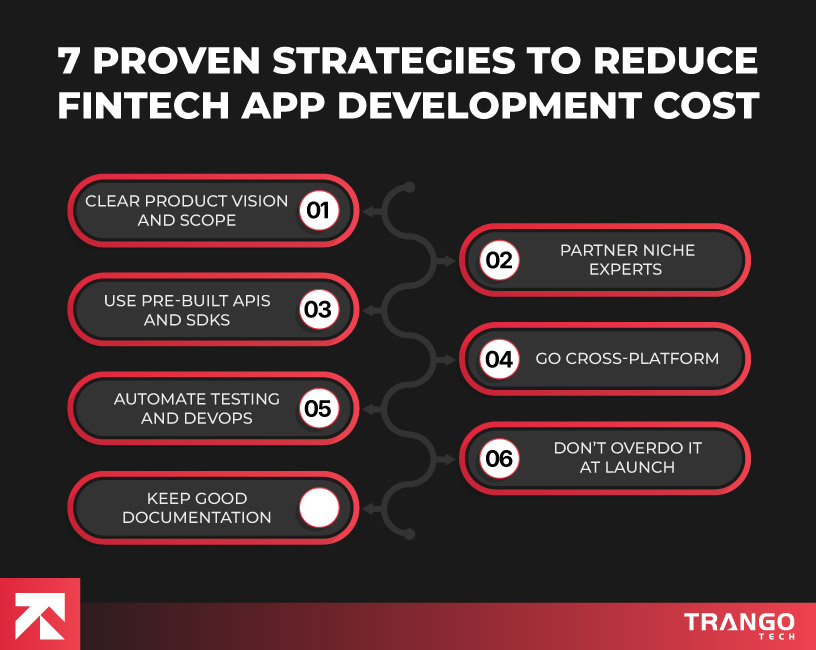 7 PROVEN STRATEGIES TO REDUCE FINTECH APP DEVELOPMENT COST

CLEAR PRODUCT VISION AND SCOPE 01

02 PARTNER NICHE EXPERTS

USE PRE-BUILT APIS AND SDKS 03

04 GO CROSS-PLATFORM

AUTOMATE TESTING AND DEVOPS 05

06 DON'T OVERDO IT AT LAUNCH

KEEP GOOD DOCUMENTATION

TRANGO TECH